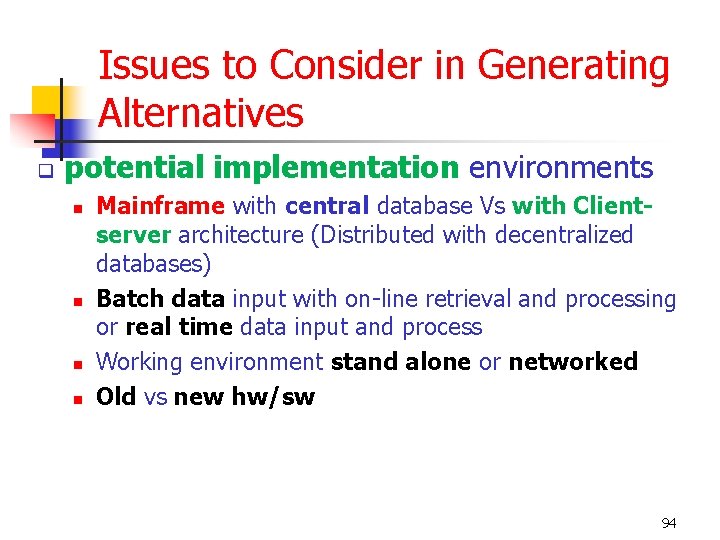 Issues to Consider in Generating Alternatives

potential implementation environments

Mainframe with central database Vs with Client-server architecture (Distributed with decentralized databases)

Batch data input with on-line retrieval and processing or real time data input and process

Working environment stand alone or networked

Old vs new hw/sw

94